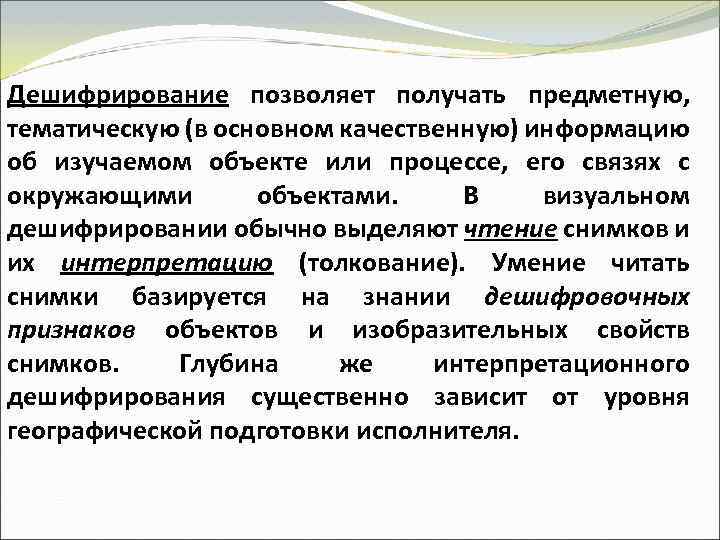 Дешифрирование позволяет получать предметную, тематическую (в основном качественную) информацию об изучаемом объекте или процессе, его связях с окружающими объектами. В визуальном дешифрировании обычно выделяют чтение снимков и их интерпретацию (толкование). Умение читать снимки базируется на знании дешифровочных признаков объектов и изобразительных свойств снимков. Глубина же интерпретационного дешифрирования существенно зависит от уровня географической подготовки исполнителя.